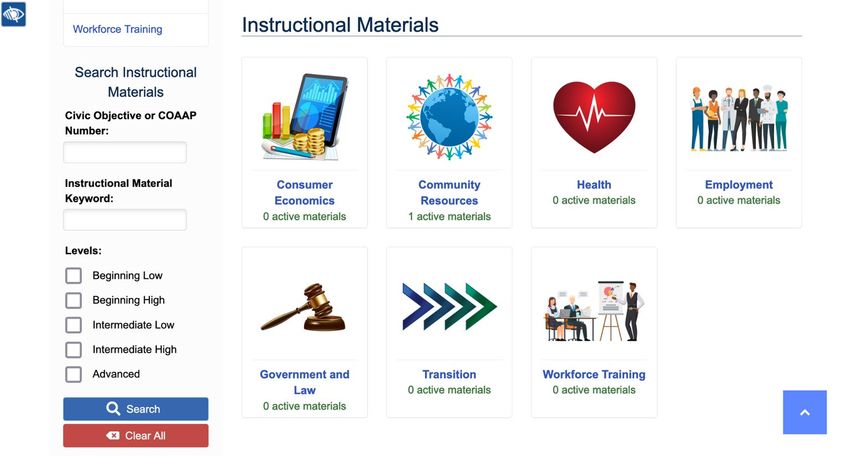 Workforce Training

Search Instructional Materials

Civic Objective or COAAP Number:

Instructional Material Keyword:

Levels:

Beginning Low

Beginning High

Intermediate Low

Intermediate High

Advanced

Search

Clear All

Instructional Materials

Consumer Economics
0 active materials

Community Resources
1 active materials

Health
0 active materials

Employment
0 active materials

Government and Law
0 active materials

Transition
0 active materials

Workforce Training
0 active materials